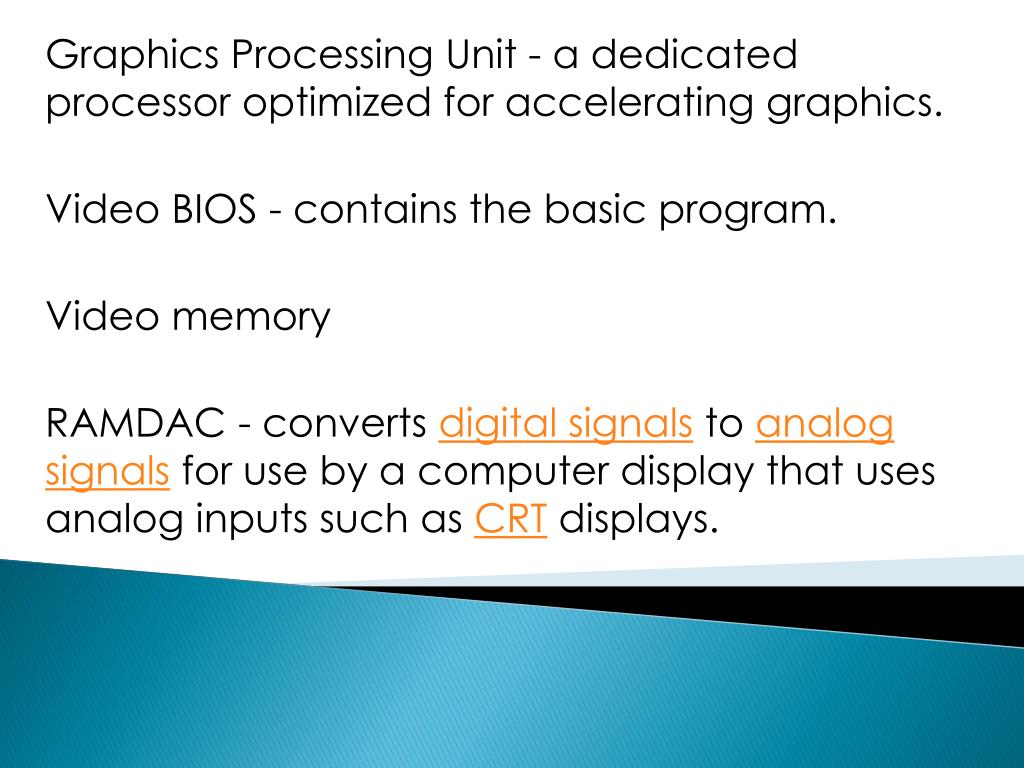 Graphics Processing Unit - a dedicated processor optimized for accelerating graphics.

Video BIOS - contains the basic program.

Video memory

RAMDAC - converts digital signals to analog signals for use by a computer display that uses analog inputs such as CRT displays.